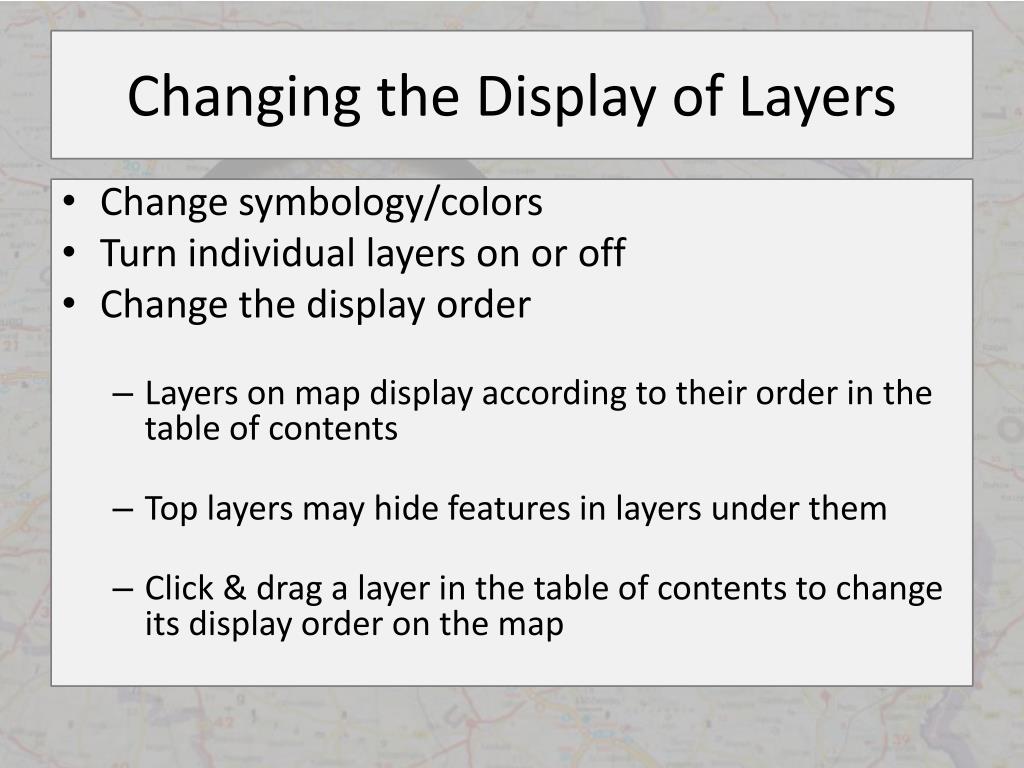 Changing the Display of Layers

• Change symbology/colors
• Turn individual layers on or off
• Change the display order

– Layers on map display according to their order in the table of contents

– Top layers may hide features in layers under them

– Click & drag a layer in the table of contents to change its display order on the map